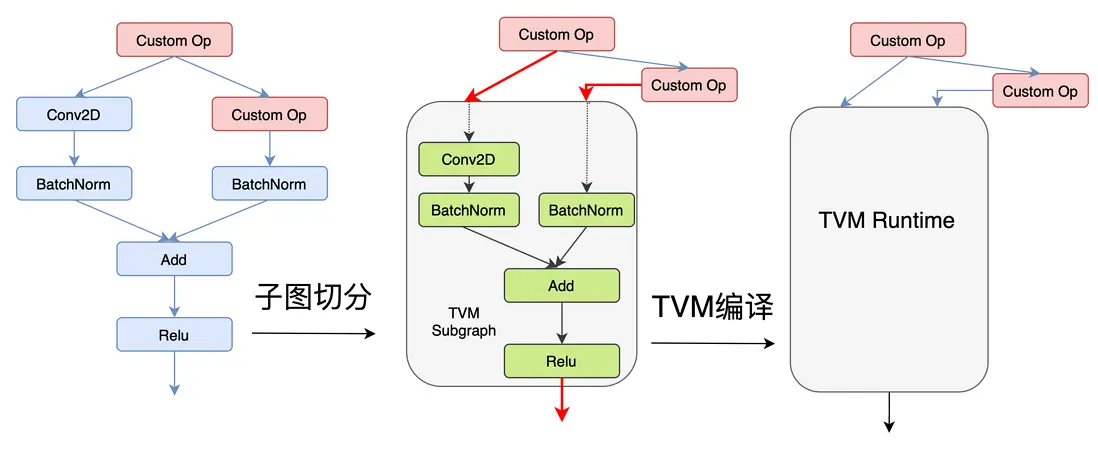 Custom Op

Conv2D

Custom Op

BatchNorm

BatchNorm

Add

Relu

子图切分

Custom Op

Custom Op

Conv2D

BatchNorm

BatchNorm

Add

TVM
Subgraph

Relu

TVM编译

Custom Op

Custom Op

TVM Runtime